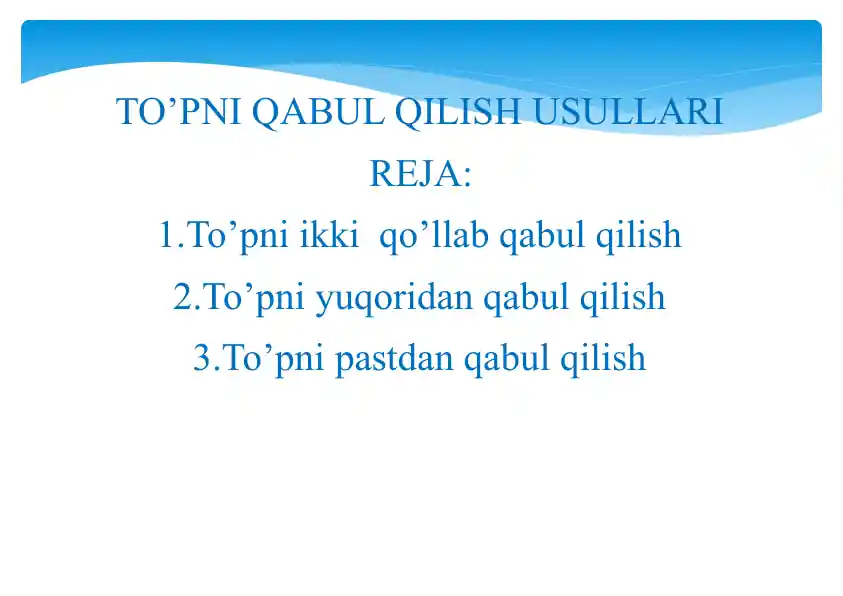 TO’PNI QABUL QILISH USULLARI

REJA:

1.To’pni ikki qo’llab qabul qilish

2.To’pni yuqoridan qabul qilish

3.To’pni pastdan qabul qilish